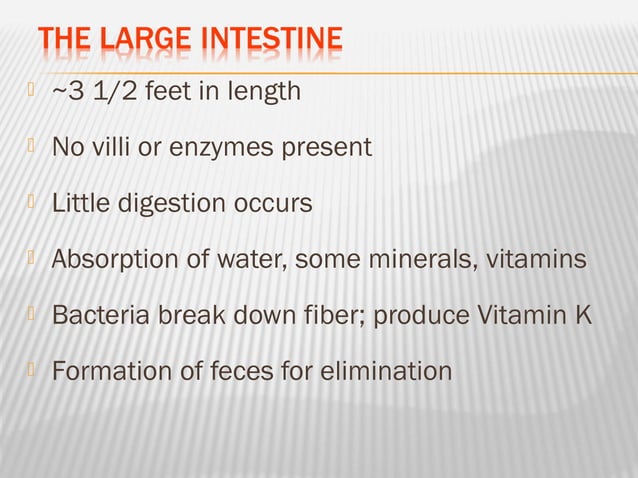 THE LARGE INTESTINE

~3 1/2 feet in length

No villi or enzymes present

Little digestion occurs

Absorption of water, some minerals, vitamins

Bacteria break down fiber; produce Vitamin K

Formation of feces for elimination